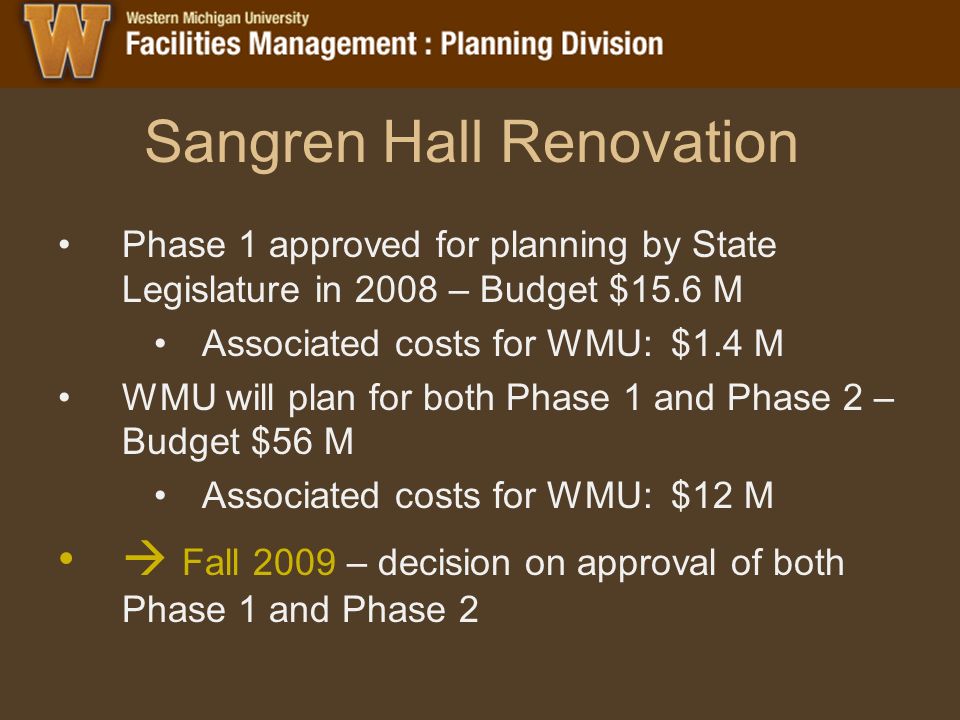 W Western Michigan University
Facilities Management : Planning Division

Sangren Hall Renovation

• Phase 1 approved for planning by State Legislature in 2008 – Budget \$15.6 M
  • Associated costs for WMU: \$1.4 M
• WMU will plan for both Phase 1 and Phase 2 – Budget \$56 M
  • Associated costs for WMU: \$12 M
• → Fall 2009 – decision on approval of both Phase 1 and Phase 2